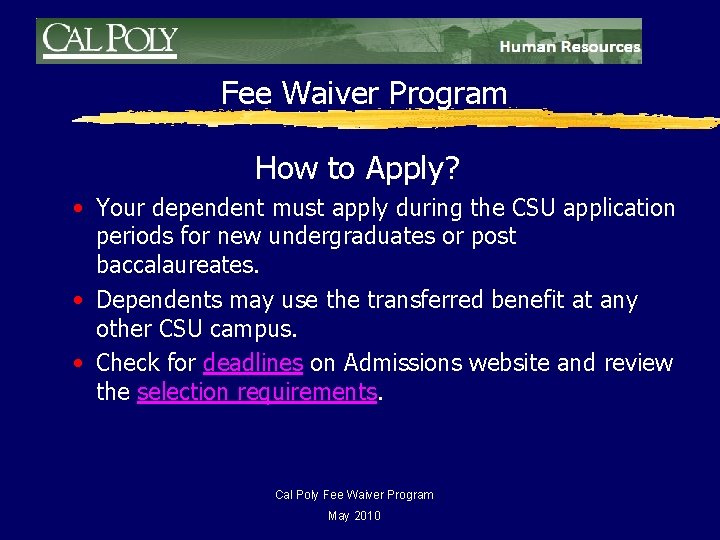 CAL POLY

Human Resources

Fee Waiver Program

How to Apply?

• Your dependent must apply during the CSU application periods for new undergraduates or post baccalaureates.

• Dependents may use the transferred benefit at any other CSU campus.

• Check for deadlines on Admissions website and review the selection requirements.

Cal Poly Fee Waiver Program

May 2010